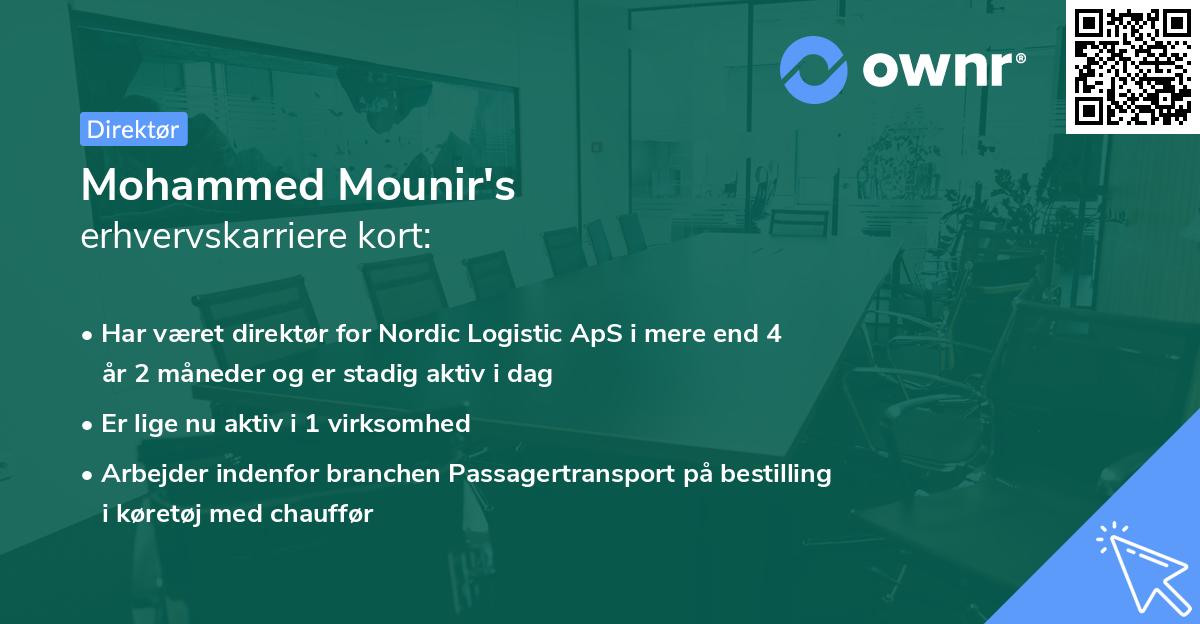 ownr®

Direktør

Mohammed Mounir's
erhvervskarriere kort:

• Har været direktør for Nordic Logistic ApS i mere end 4 år 2 måneder og er stadig aktiv i dag

• Er lige nu aktiv i 1 virksomhed

• Arbejder indenfor branchen Passagertransport på bestilling i køretøj med chauffør